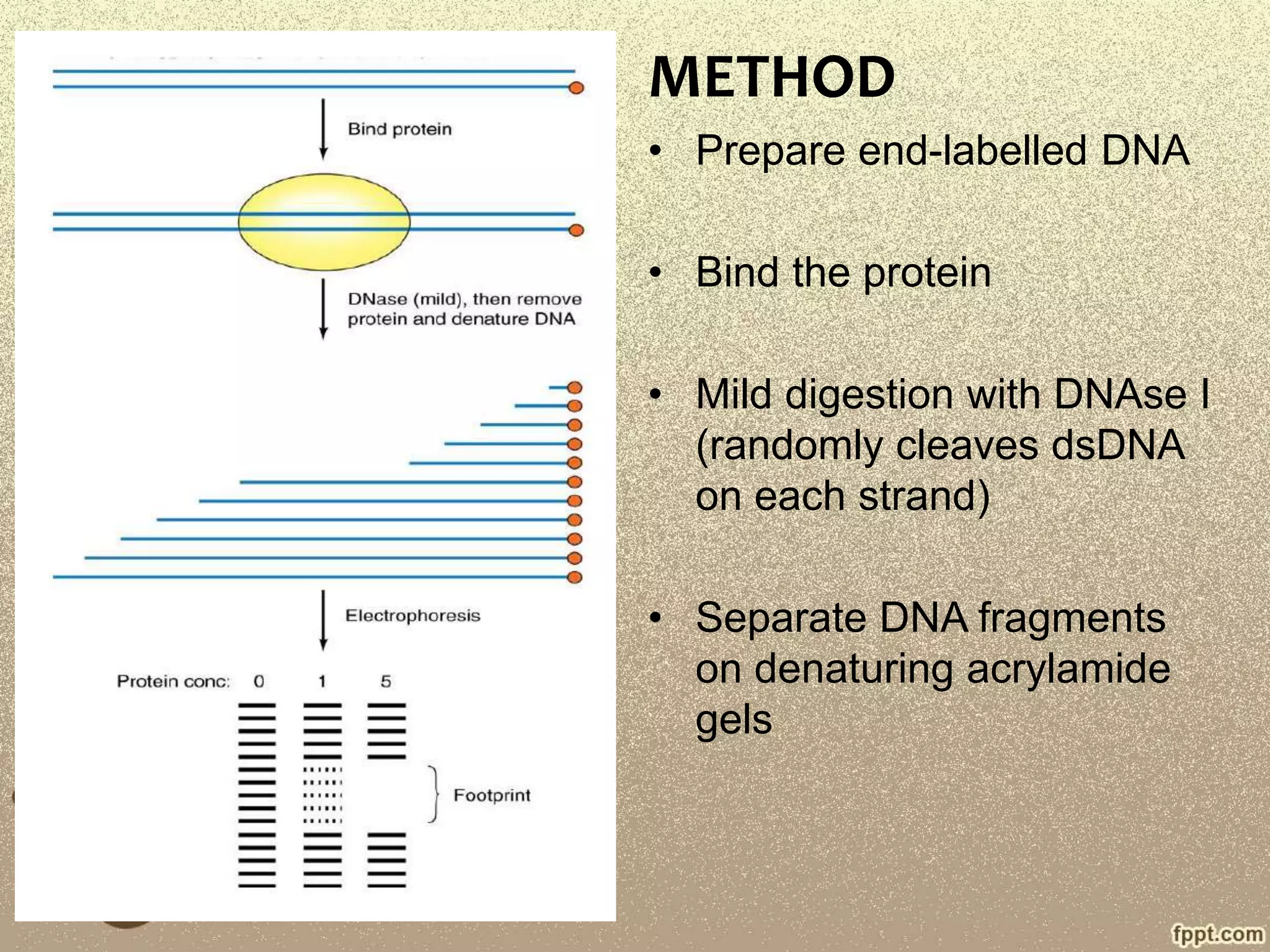 Bind protein

DNase (mild), then remove protein and denature DNA

Electrophoresis

Protein conc: 0 1 5

Footprint

METHOD

• Prepare end-labelled DNA

• Bind the protein

• Mild digestion with DNAse I (randomly cleaves dsDNA on each strand)

• Separate DNA fragments on denaturing acrylamide gels

fppt.com